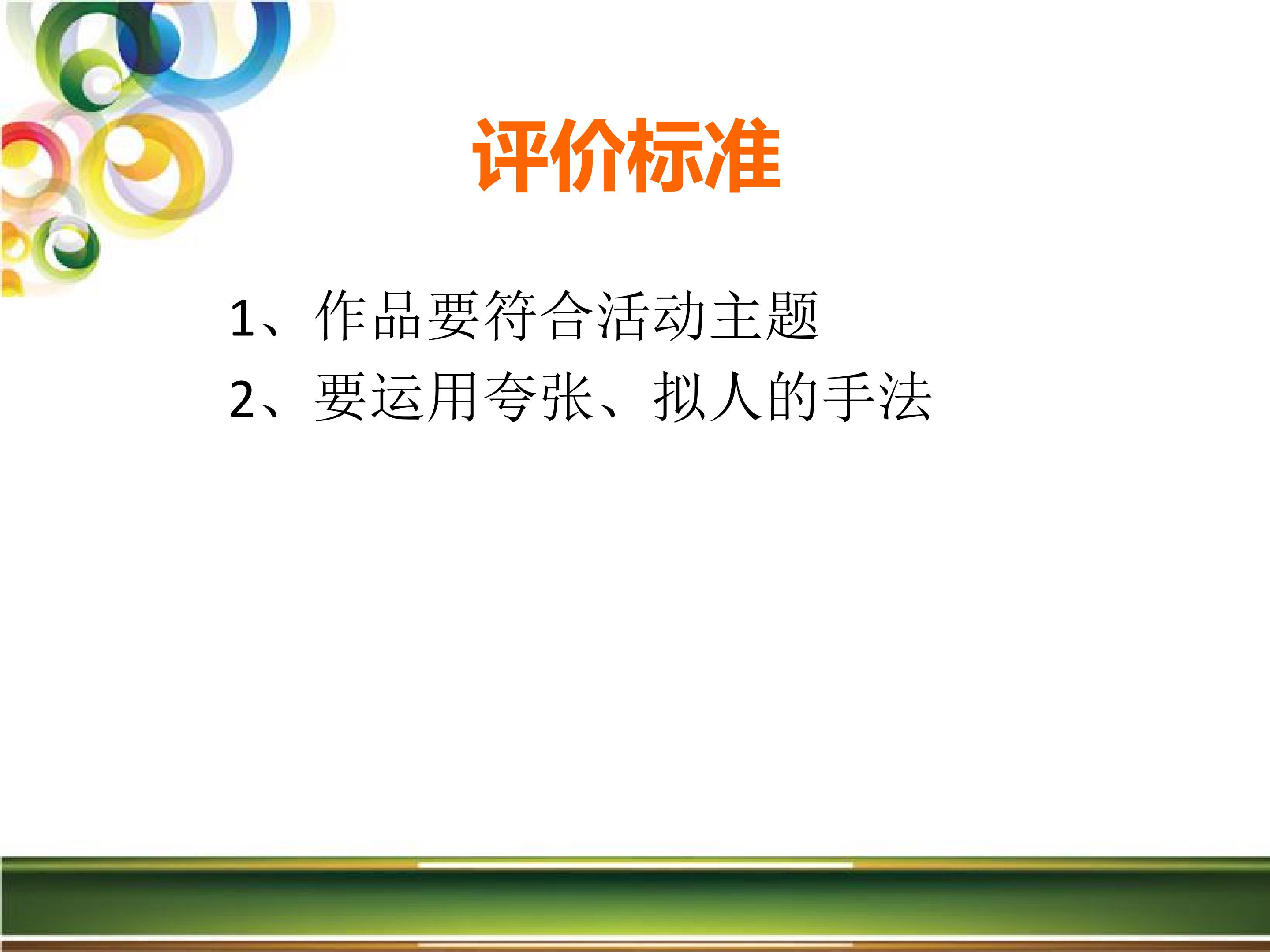 评价标准

1、作品要符合活动主题

2、要运用夸张、拟人的手法